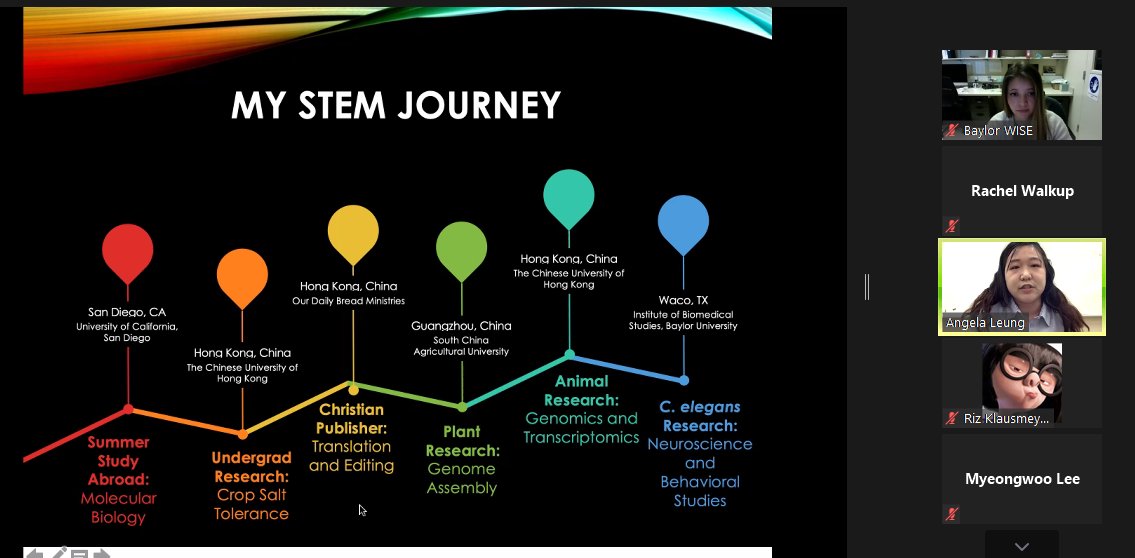 MY STEM JOURNEY

San Diego, CA
University of California, San Diego

Summer Study Abroad: Molecular Biology

Hong Kong, China
The Chinese University of Hong Kong

Undergrad Research: Crop Salt Tolerance

Hong Kong, China
Our Daily Bread Ministries

Christian Publisher: Translation and Editing

Guangzhou, China
South China Agricultural University

Plant Research: Genome Assembly

Hong Kong, China
The Chinese University of Hong Kong

Animal Research: Genomics and Transcriptomics

Waco, TX
Institute of Biomedical Studies, Baylor University

C. elegans Research: Neuroscience and Behavioral Studies

Baylor WISE

Rachel Walkup

Angela Leung

Riz Klausmey...

Myeongwoo Lee